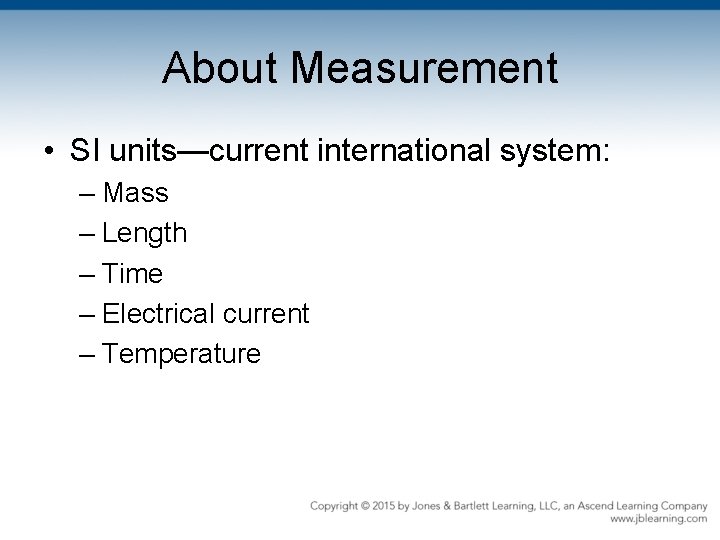 About Measurement

• SI units—current international system:
– Mass
– Length
– Time
– Electrical current
– Temperature

Copyright © 2015 by Jones & Bartlett Learning, LLC, an Ascend Learning Company
www.jblearning.com